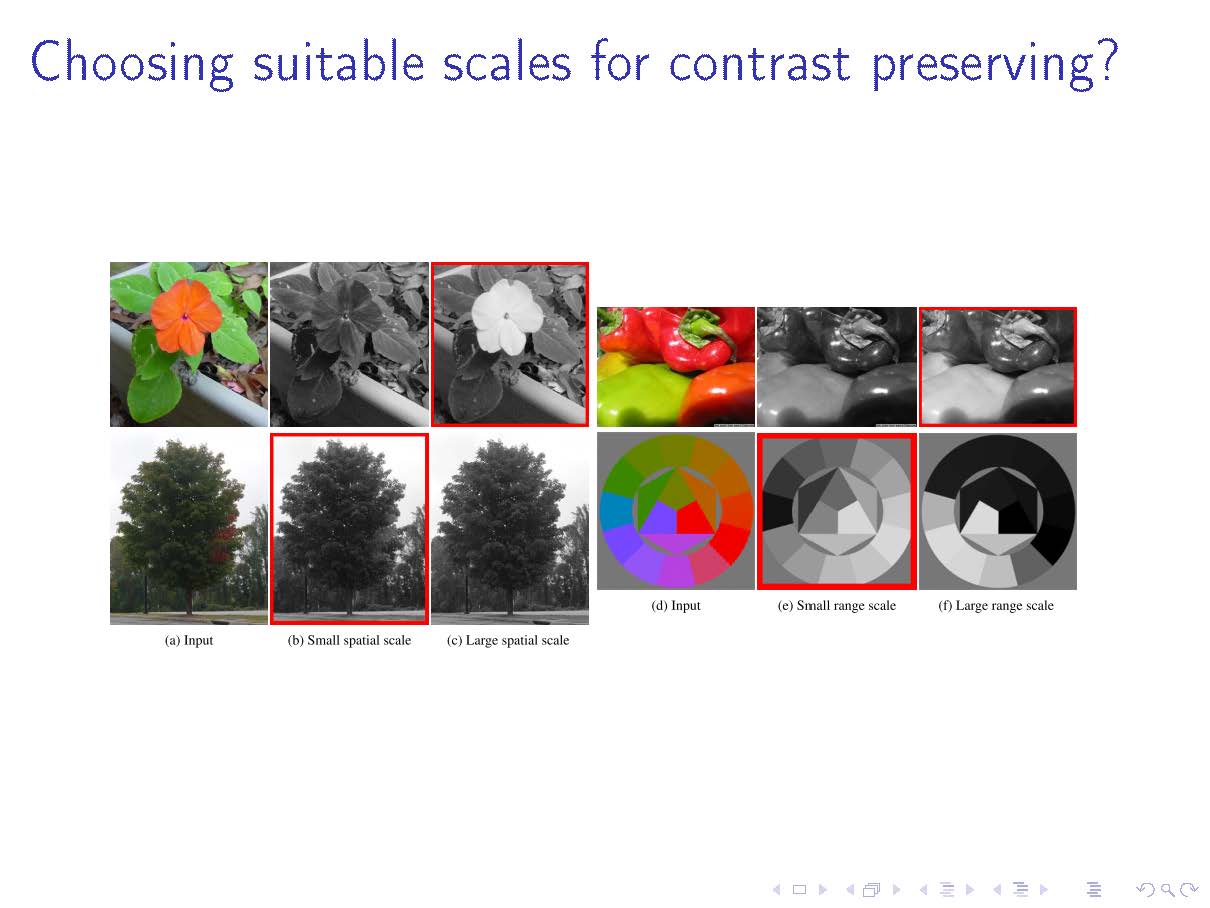 Choosing suitable scales for contrast preserving?

(a) Input
(b) Small spatial scale
(c) Large spatial scale

(d) Input
(e) Small range scale
(f) Large range scale